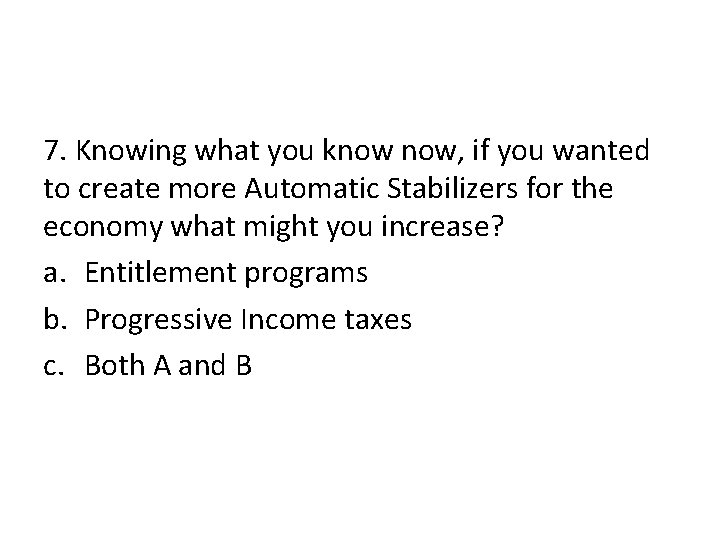 7. Knowing what you know now, if you wanted to create more Automatic Stabilizers for the economy what might you increase?

a. Entitlement programs

b. Progressive Income taxes

c. Both A and B